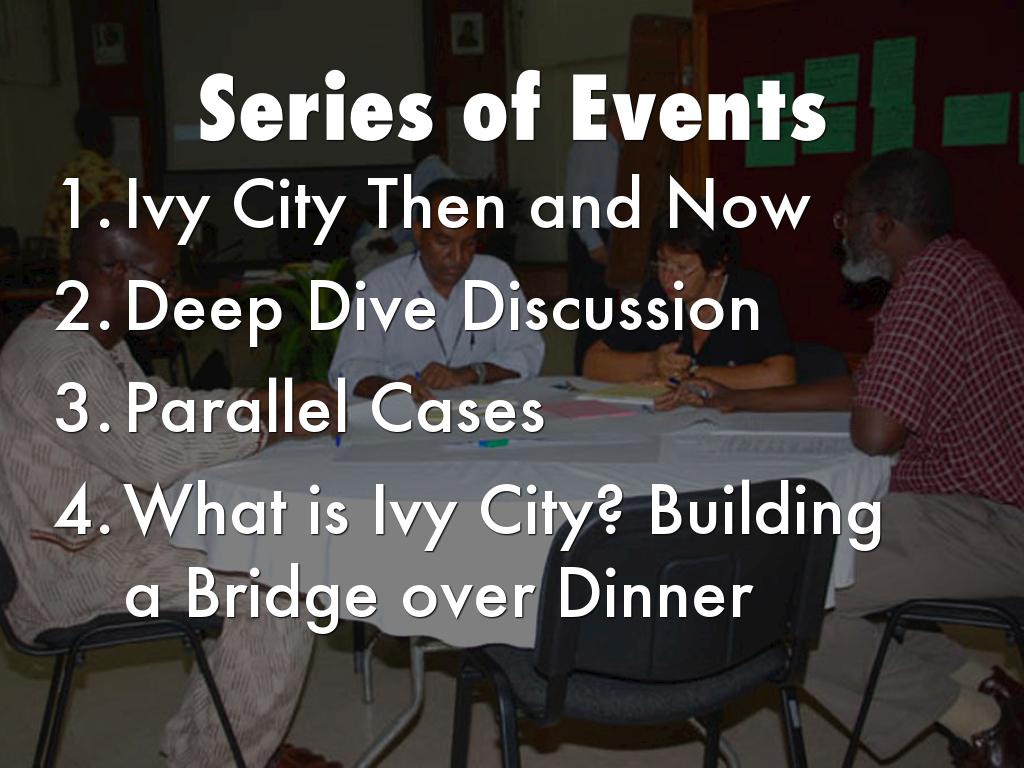 Series of Events

1. Ivy City Then and Now
2. Deep Dive Discussion
3. Parallel Cases
4. What is Ivy City? Building a Bridge over Dinner